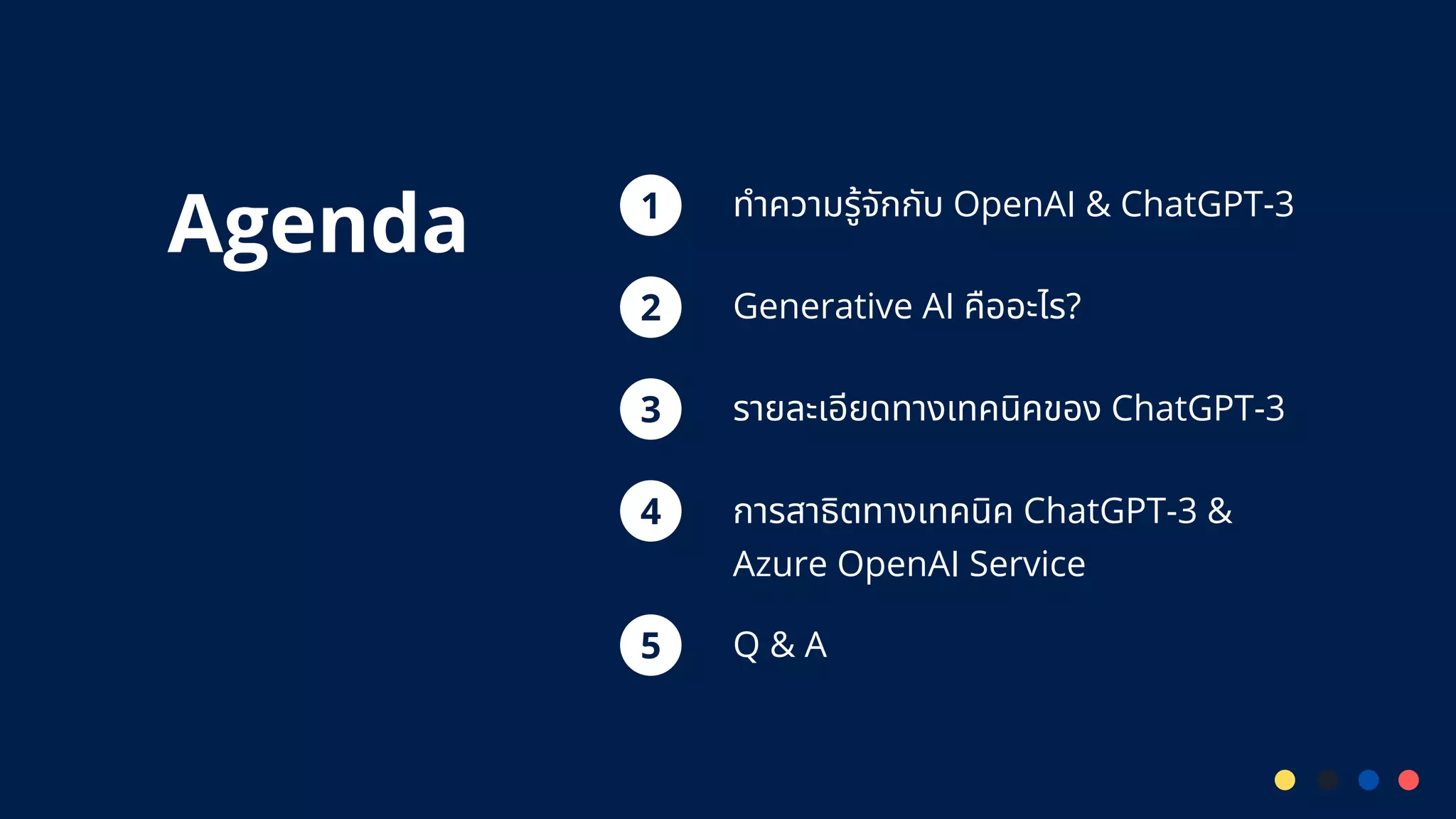 Agenda

1 ทำความรู้จักกับ OpenAI & ChatGPT-3

2 Generative AI คืออะไร?

3 รายละเอียดทางเทคนิคของ ChatGPT-3

4 การสาธิตทางเทคนิค ChatGPT-3 & Azure OpenAI Service

5 Q & A